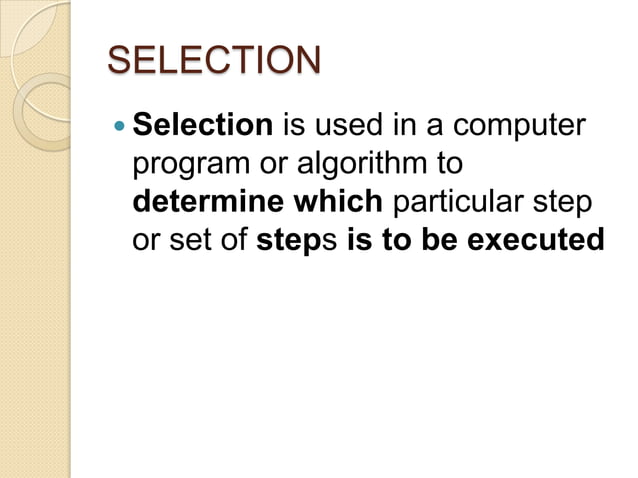 SELECTION

Selection is used in a computer program or algorithm to determine which particular step or set of steps is to be executed